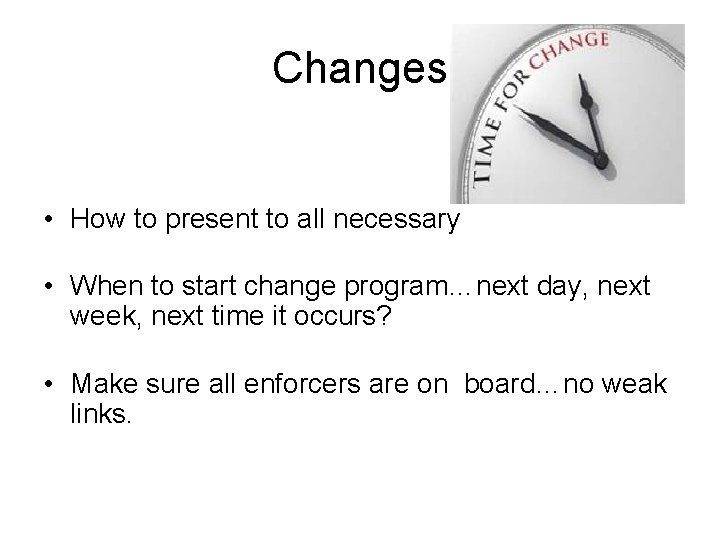 Changes

TIME FOR CHANGE

• How to present to all necessary

• When to start change program…next day, next week, next time it occurs?

• Make sure all enforcers are on board…no weak links.